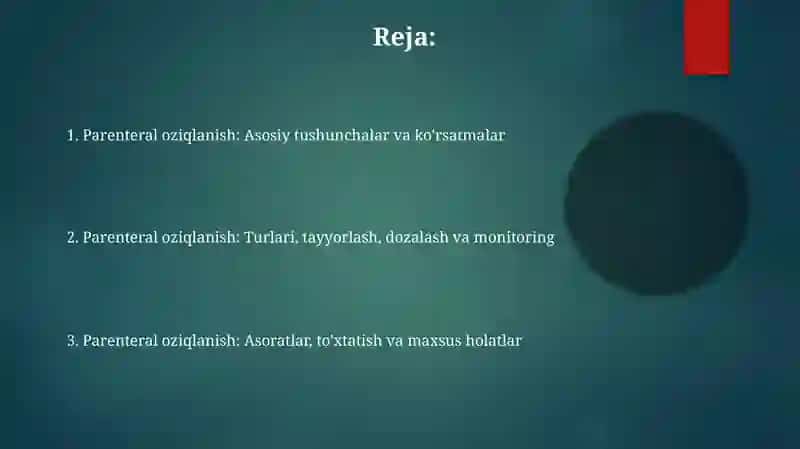 Reja:

1. Parenteral oziqlanish: Asosiy tushunchalar va ko'rsatmalar

2. Parenteral oziqlanish: Turlari, tayyorlash, dozalash va monitoring

3. Parenteral oziqlanish: Asoratlar, to'xtatish va maxsus holatlar